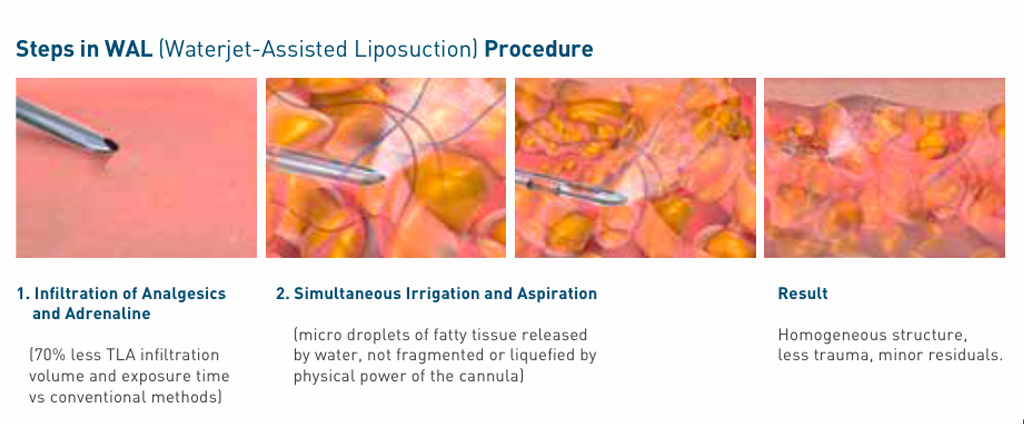 Steps in WAL (Waterjet-Assisted Liposuction) Procedure

1. Infiltration of Analgesics and Adrenaline

(70% less TLA infiltration volume and exposure time vs conventional methods)

2. Simultaneous Irrigation and Aspiration

(micro droplets of fatty tissue released by water, not fragmented or liquefied by physical power of the cannula)

Result

Homogeneous structure, less trauma, minor residuals.